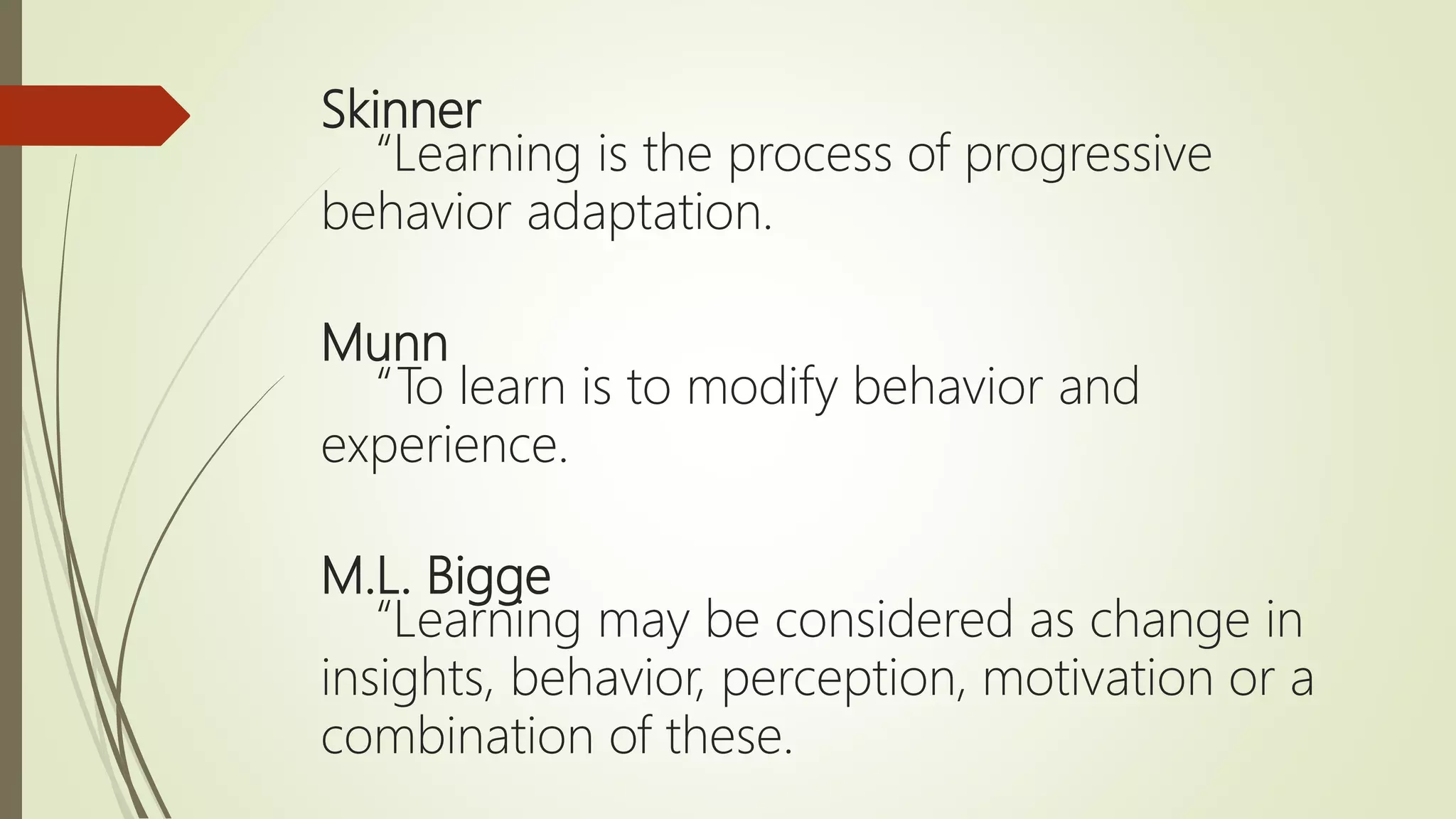 Skinner
“Learning is the process of progressive behavior adaptation.

Munn
“To learn is to modify behavior and experience.

M.L. Bigge
“Learning may be considered as change in insights, behavior, perception, motivation or a combination of these.